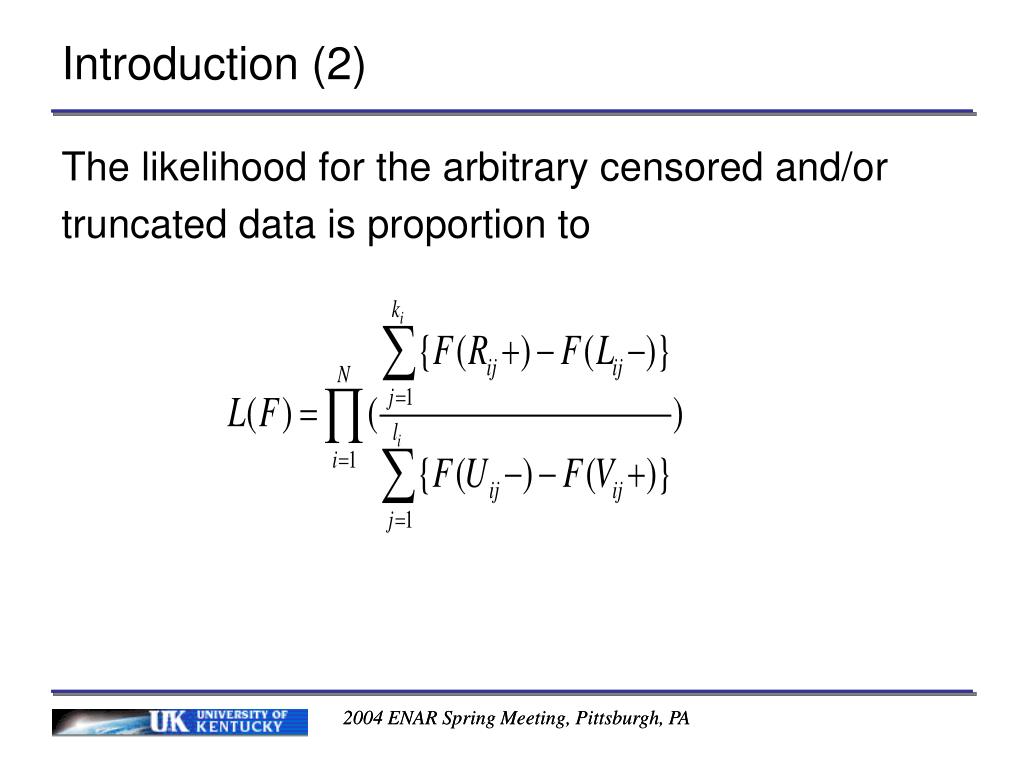 Introduction (2)

The likelihood for the arbitrary censored and/or truncated data is proportion to

$L(F) = \prod_{i=1}^{N} \left( \frac{\sum_{j=1}^{k_i} \{F(R_{ij}+) - F(L_{ij}-)\}}{\sum_{j=1}^{l_i} \{F(U_{ij}-) - F(V_{ij}+)\}} \right)$

UK UNIVERSITY OF KENTUCKY

2004 ENAR Spring Meeting, Pittsburgh, PA